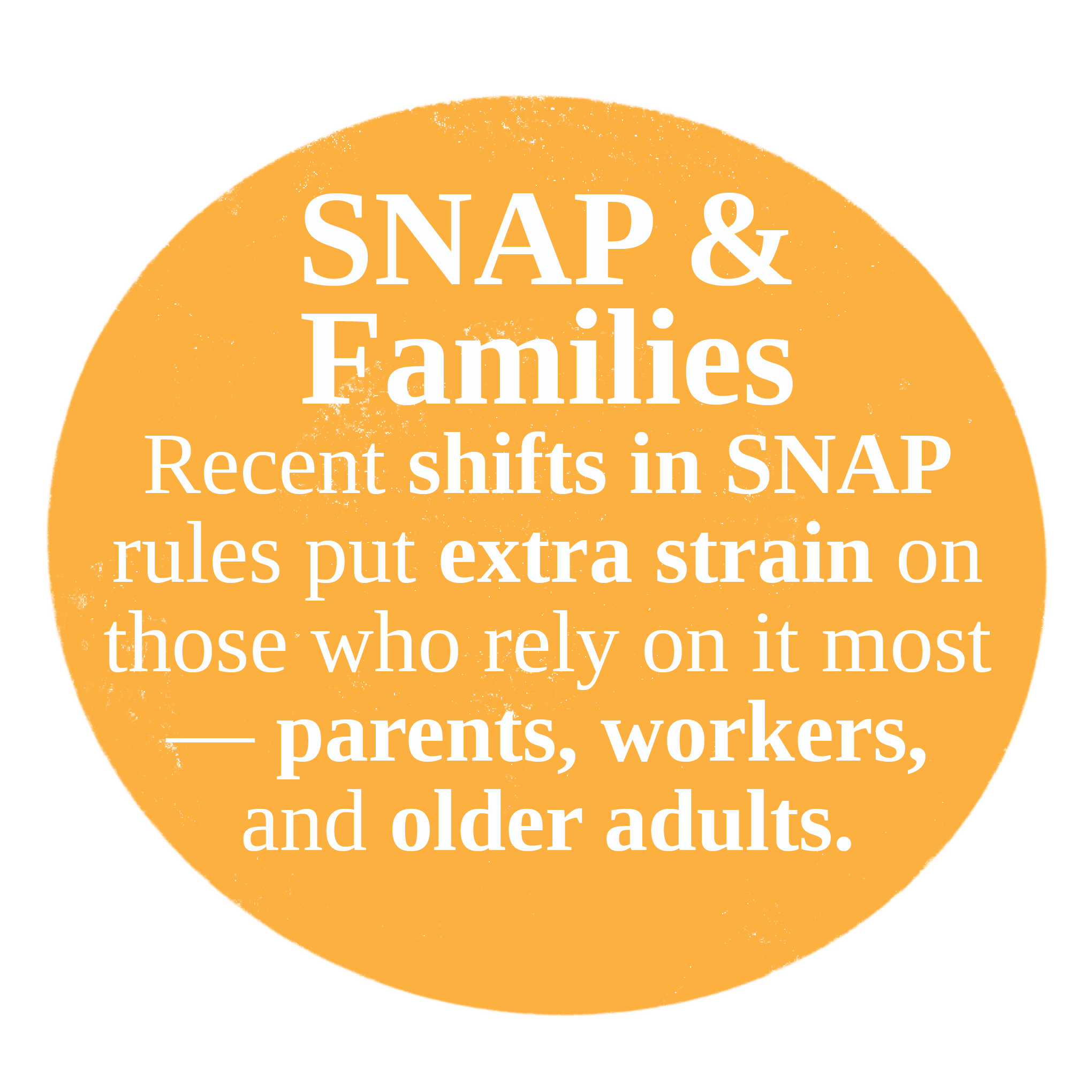 SNAP &
Families

Recent shifts in SNAP rules put extra strain on those who rely on it most — parents, workers, and older adults.